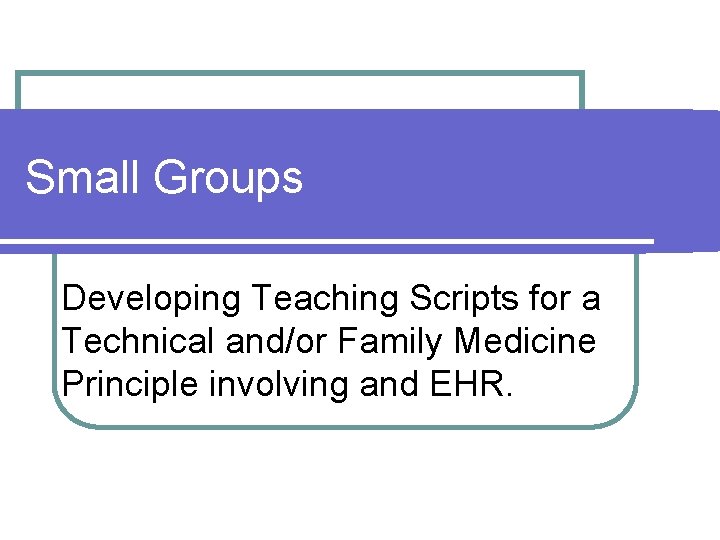 Small Groups

Developing Teaching Scripts for a Technical and/or Family Medicine Principle involving and EHR.